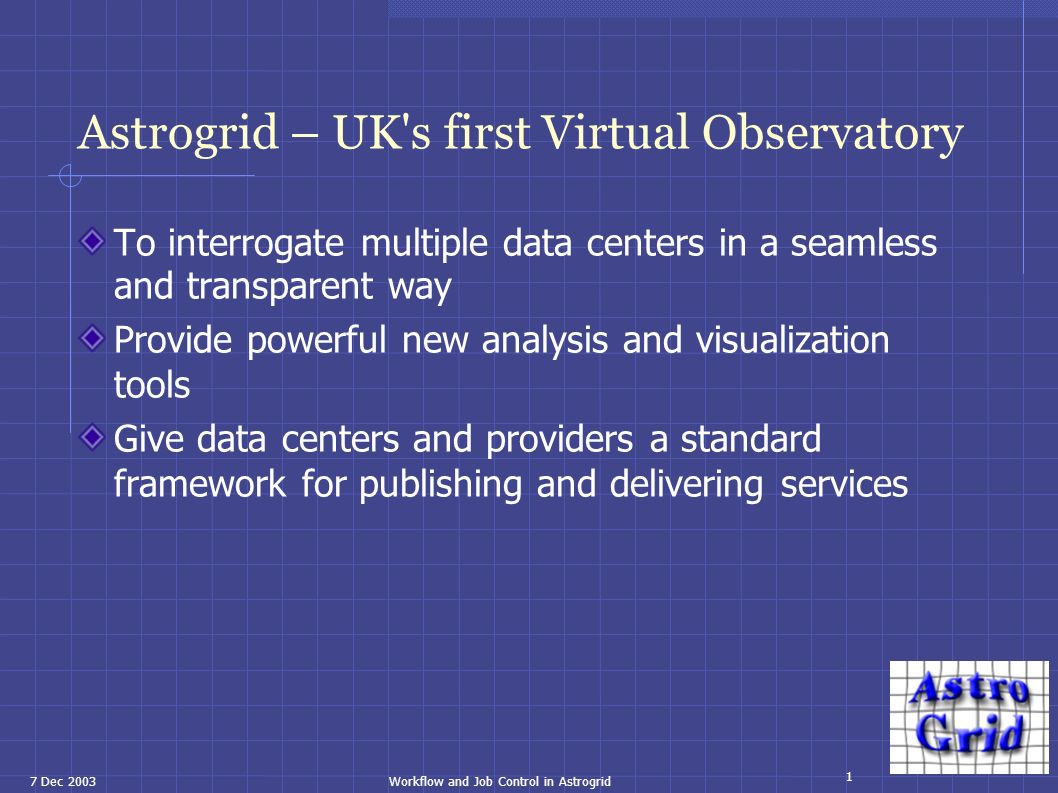 Astrogrid – UK's first Virtual Observatory

To interrogate multiple data centers in a seamless and transparent way

Provide powerful new analysis and visualization tools

Give data centers and providers a standard framework for publishing and delivering services

Astro Grid

7 Dec 2003

Workflow and Job Control in Astrogrid

1